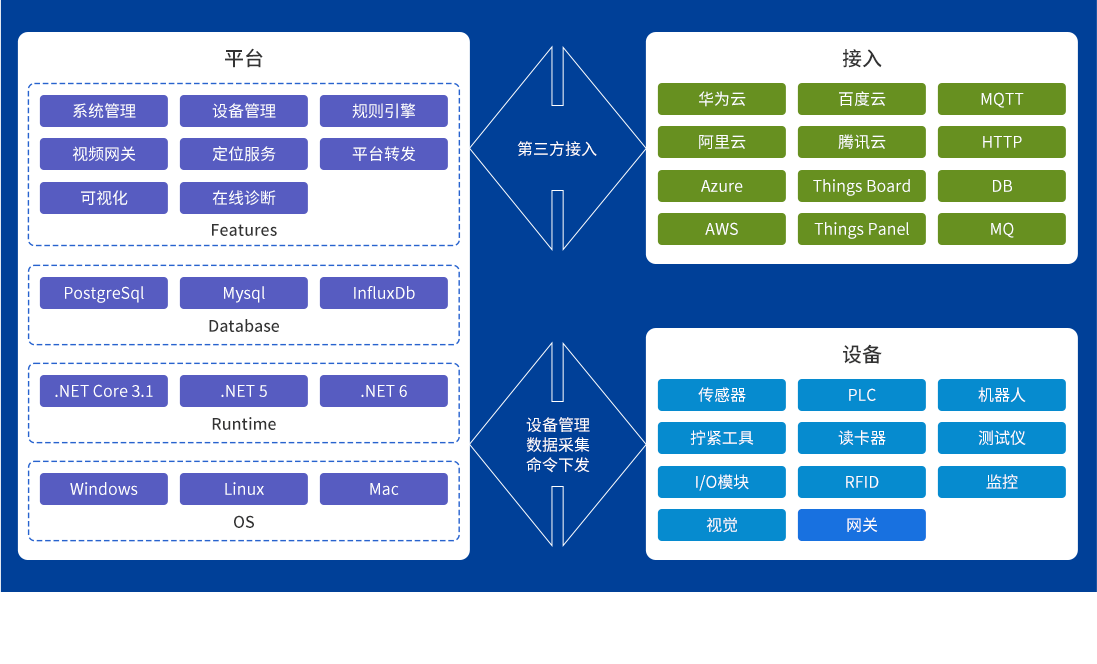 平台

系统管理
设备管理
规则引擎
视频网关
定位服务
平台转发
可视化
在线诊断

Features

PostgreSql
Mysql
InfluxDb

Database

.NET Core 3.1
.NET 5
.NET 6

Runtime

Windows
Linux
Mac

OS

第三方接入

设备管理
数据采集
命令下发

接入

华为云
百度云
MQTT
阿里云
腾讯云
HTTP
Azure
Things Board
DB
AWS
Things Panel
MQ

设备

传感器
PLC
机器人
拧紧工具
读卡器
测试仪
I/O模块
RFID
监控
视觉
网关